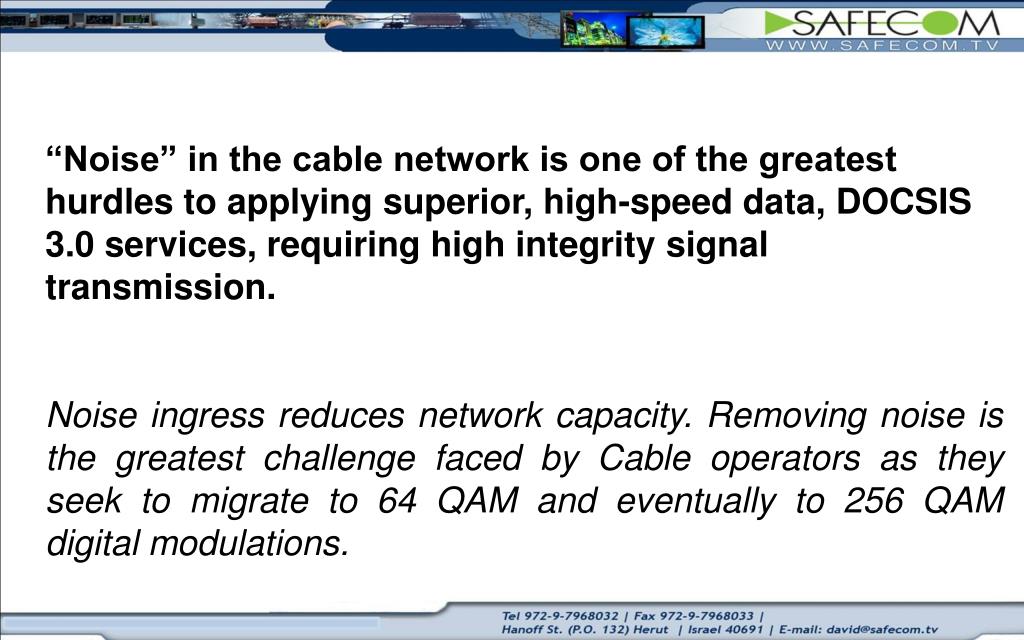 SAFECOM
WWW.SAFECOM.TV

“Noise” in the cable network is one of the greatest hurdles to applying superior, high-speed data, DOCSIS 3.0 services, requiring high integrity signal transmission.

Noise ingress reduces network capacity. Removing noise is the greatest challenge faced by Cable operators as they seek to migrate to 64 QAM and eventually to 256 QAM digital modulations.

Tel 972-9-7968032 | Fax 972-9-7968033 |
Hanoff St. (P.O. 132) Herut | Israel 40691 | E-mail: david@safecom.tv